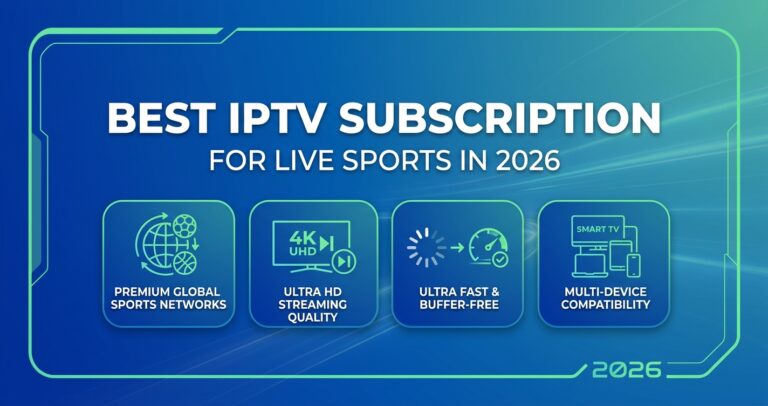 BEST IPTV SUBSCRIPTION
FOR LIVE SPORTS IN 2026

PREMIUM GLOBAL SPORTS NETWORKS

4K UHD

ULTRA HD STREAMING QUALITY

ULTRA FAST & BUFFER-FREE

SMART TV

MULTI-DEVICE COMPATIBILITY

2026